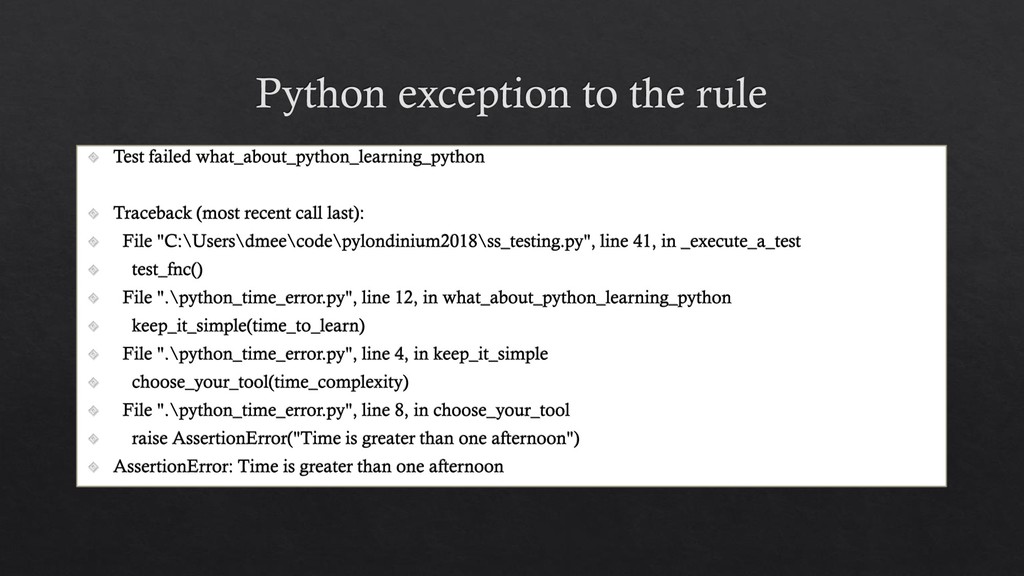 Python exception to the rule

Test failed what_about_python_learning_python

Traceback (most recent call last):

File "C:\Users\dmee\code\pylondinium2018\ss_testing.py", line 41, in _execute_a_test

test_fnc()

File ".\python_time_error.py", line 12, in what_about_python_learning_python

keep_it_simple(time_to_learn)

File ".\python_time_error.py", line 4, in keep_it_simple

choose_your_tool(time_complexity)

File ".\python_time_error.py", line 8, in choose_your_tool

raise AssertionError("Time is greater than one afternoon")

AssertionError: Time is greater than one afternoon